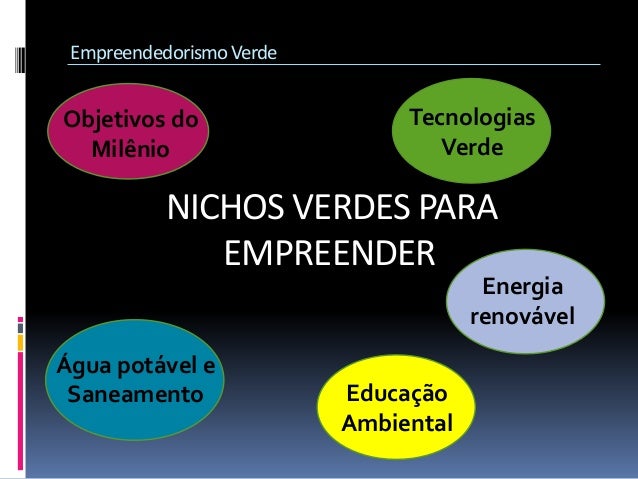 Empreendedorismo Verde

Objetivos do Milênio

Tecnologias Verde

NICHOS VERDES PARA EMPREENDER

Energia renovável

Água potável e Saneamento

Educação Ambiental